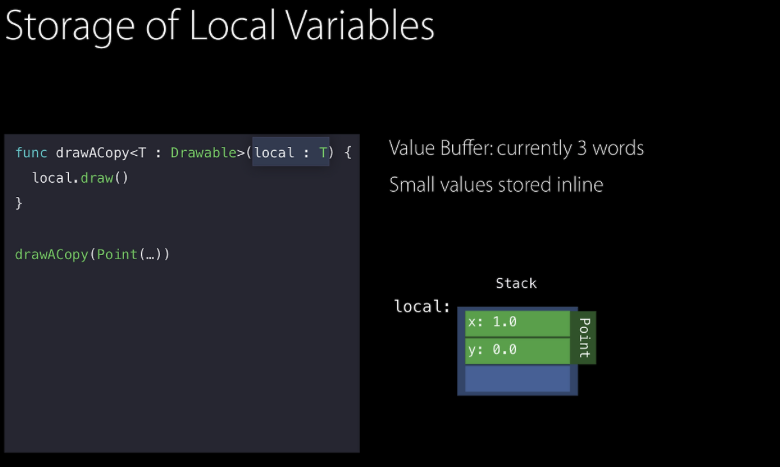 Storage of Local Variables

func drawACopy<T : Drawable>(local : T) {
  local.draw()
}

drawACopy(Point(…))

Value Buffer: currently 3 words

Small values stored inline

Stack

local:

x: 1.0

y: 0.0

Point